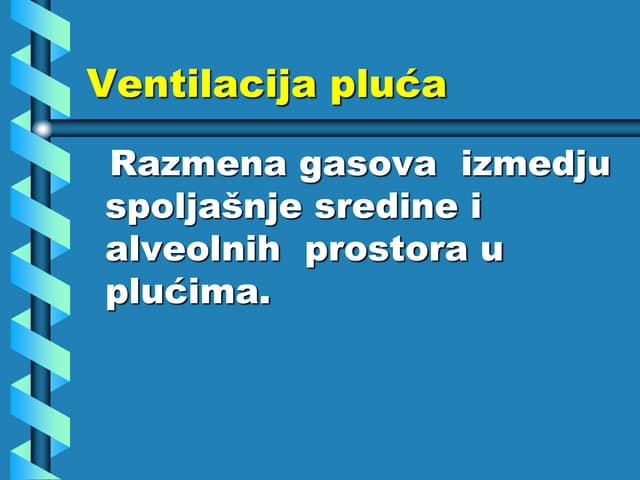 Ventilacija pluća

Razmena gasova izmedju spoljašnje sredine i alveolnih prostora u plućima.